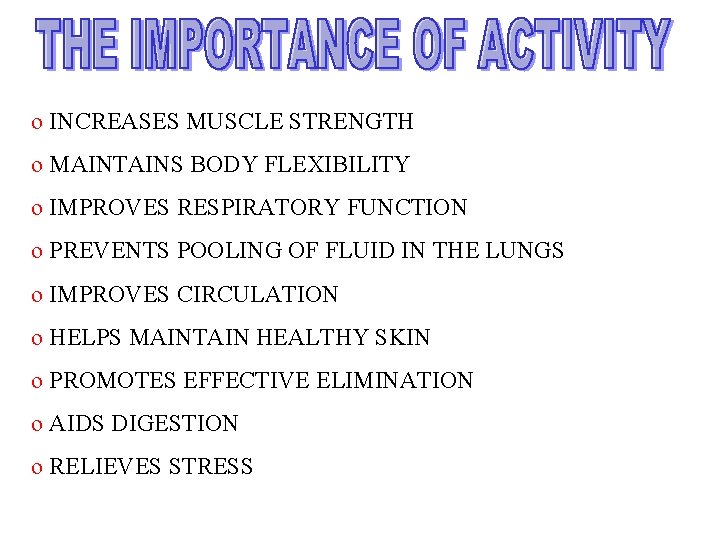 THE IMPORTANCE OF ACTIVITY

o INCREASES MUSCLE STRENGTH

o MAINTAINS BODY FLEXIBILITY

o IMPROVES RESPIRATORY FUNCTION

o PREVENTS POOLING OF FLUID IN THE LUNGS

o IMPROVES CIRCULATION

o HELPS MAINTAIN HEALTHY SKIN

o PROMOTES EFFECTIVE ELIMINATION

o AIDS DIGESTION

o RELIEVES STRESS